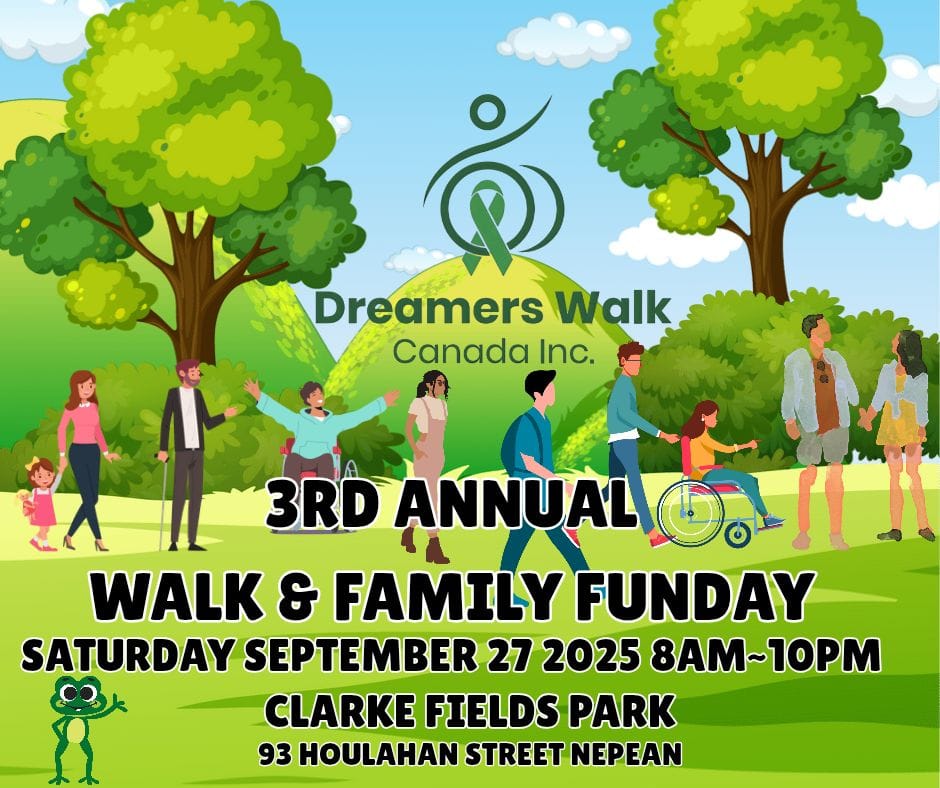 Dreamers Walk
Canada Inc.

3RD ANNUAL

WALK & FAMILY FUNDAY

SATURDAY SEPTEMBER 27 2025 8AM~10PM

CLARKE FIELDS PARK

93 HOULAHAN STREET NEPEAN